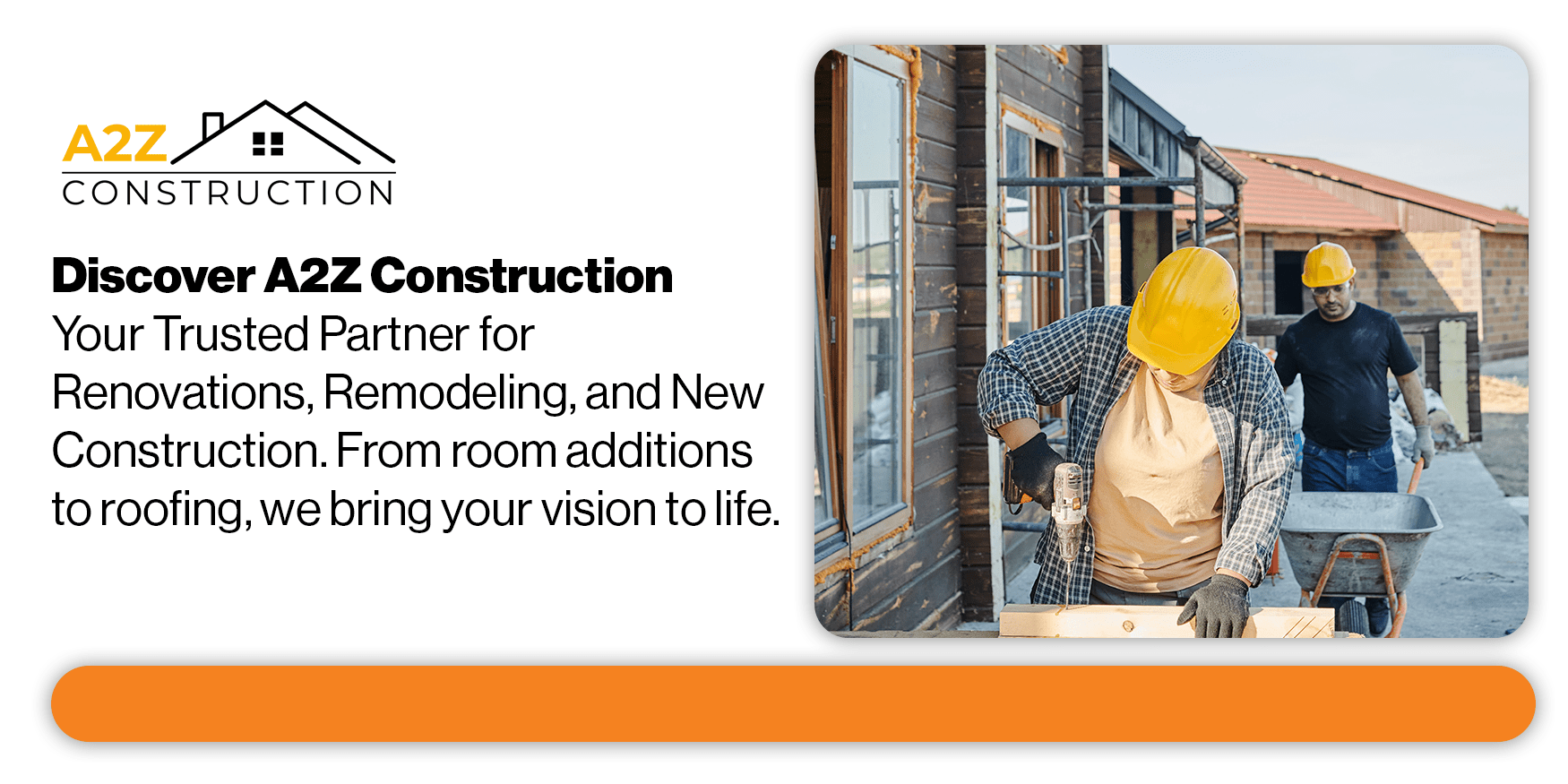 A2Z
CONSTRUCTION

Discover A2Z Construction
Your Trusted Partner for Renovations, Remodeling, and New Construction. From room additions to roofing, we bring your vision to life.